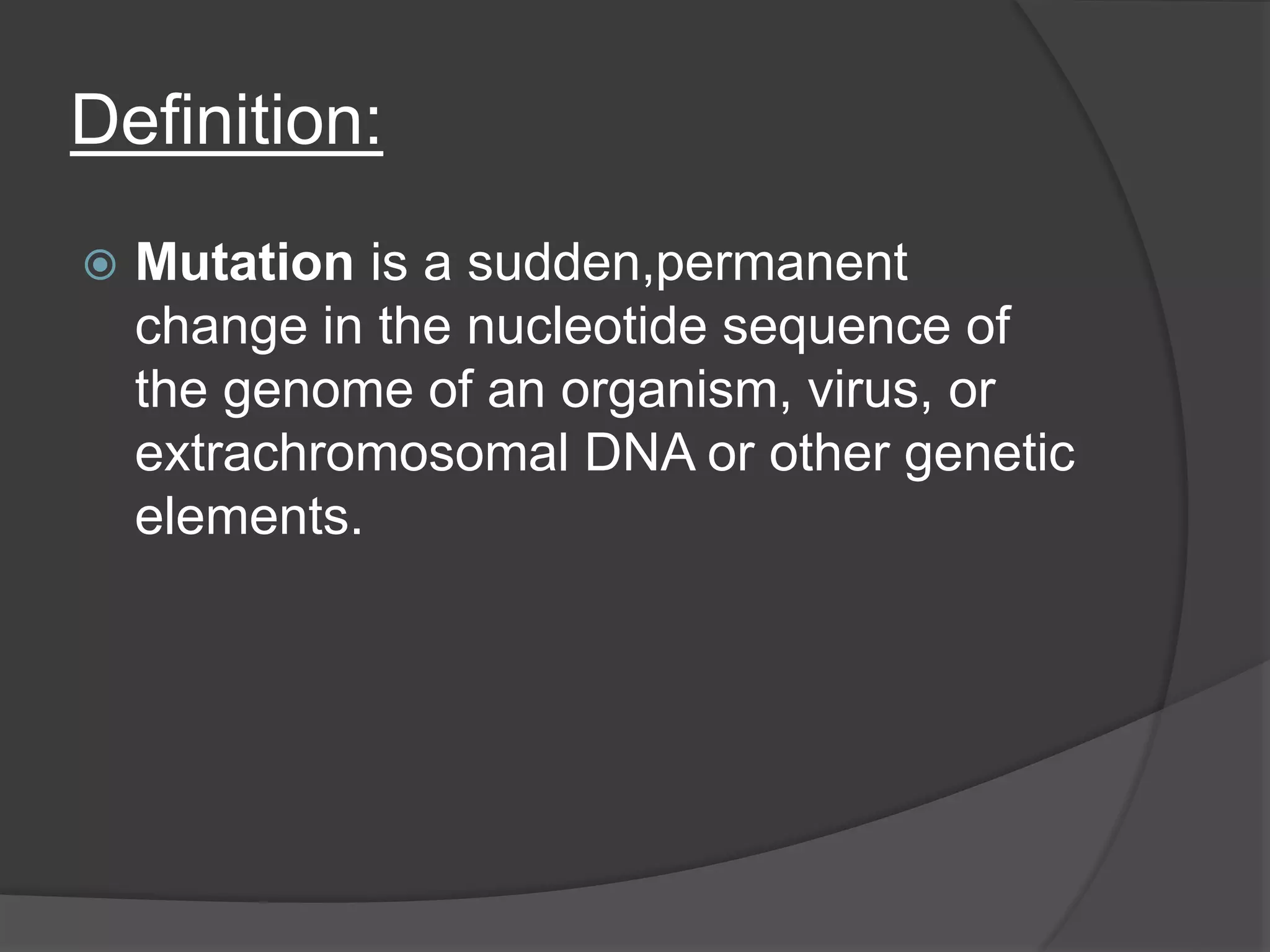 Definition:

Mutation is a sudden,permanent change in the nucleotide sequence of the genome of an organism, virus, or extrachromosomal DNA or other genetic elements.